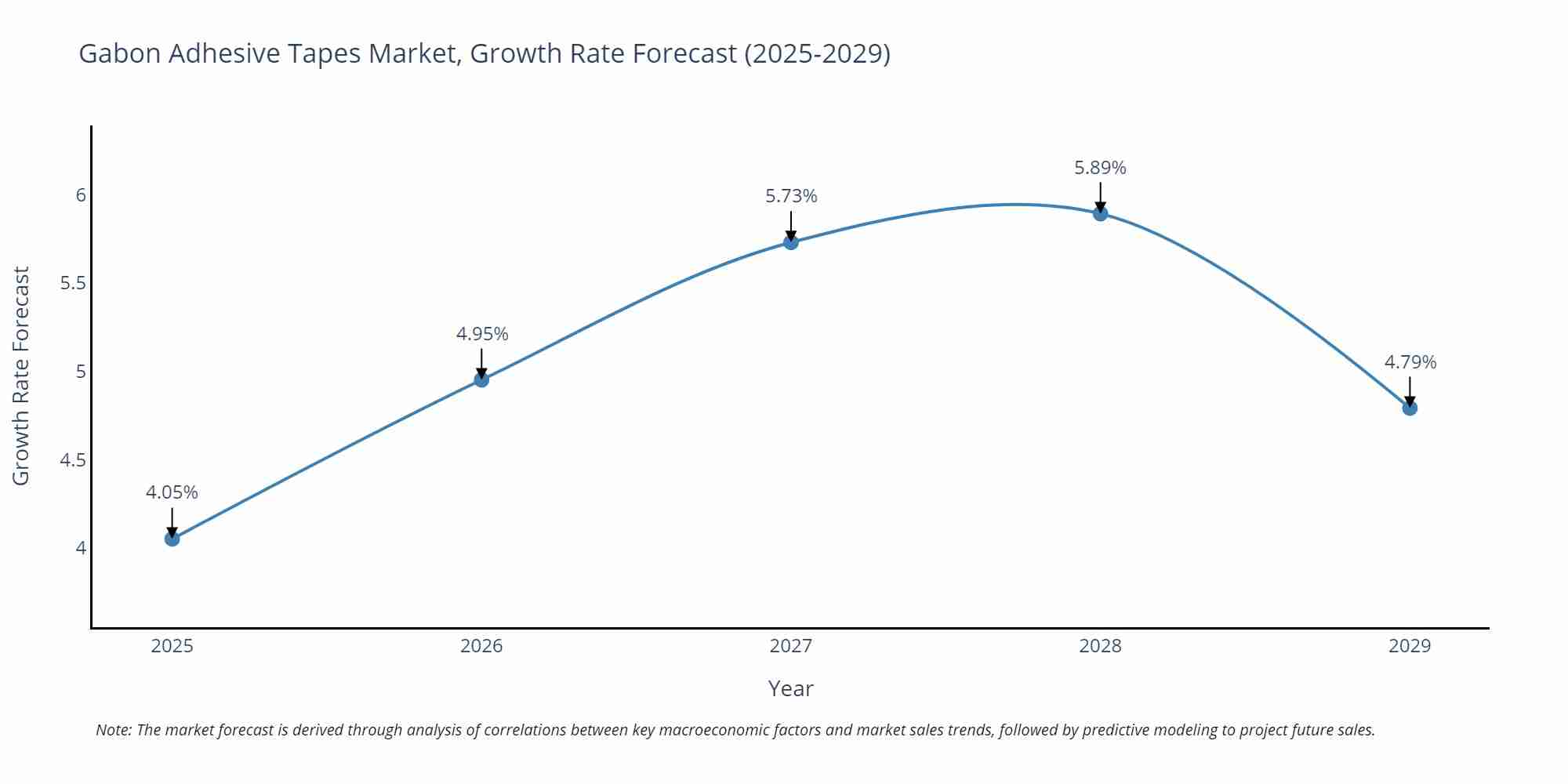 Gabon Adhesive Tapes Market, Growth Rate Forecast (2025-2029)

Growth Rate Forecast

6
5.5
5
4.5
4

4.05%
4.95%
5.73%
5.89%
4.79%

2025
2026
2027
2028
2029

Year

Note: The market forecast is derived through analysis of correlations between key macroeconomic factors and market sales trends, followed by predictive modeling to project future sales.